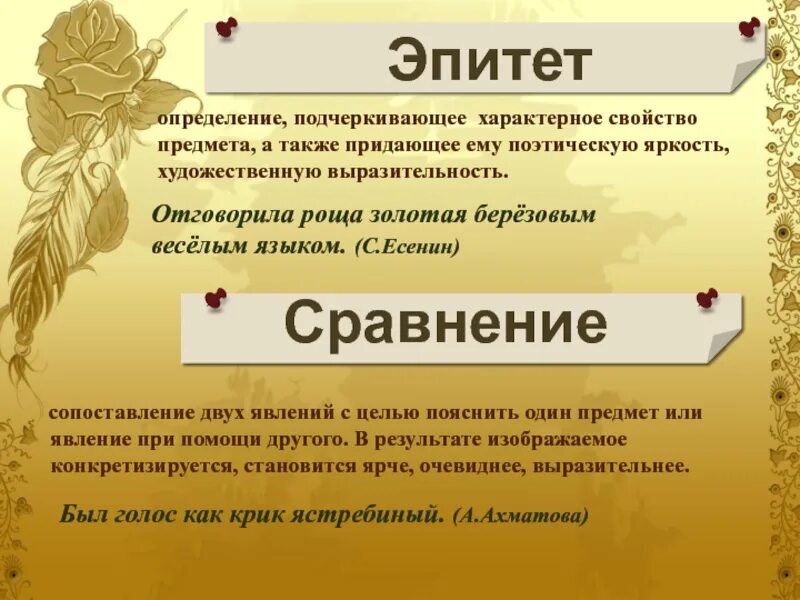 Эпитет

определение, подчеркивающее характерное свойство предмета, а также придающее ему поэтическую яркость, художественную выразительность.

Отговорила роща золотая берёзовым весёлым языком. (С.Есенин)

Сравнение

сопоставление двух явлений с целью пояснить один предмет или явление при помощи другого. В результате изображаемое конкретизируется, становится ярче, очевиднее, выразительнее.

Был голос как крик ястребиный. (А.Ахматова)